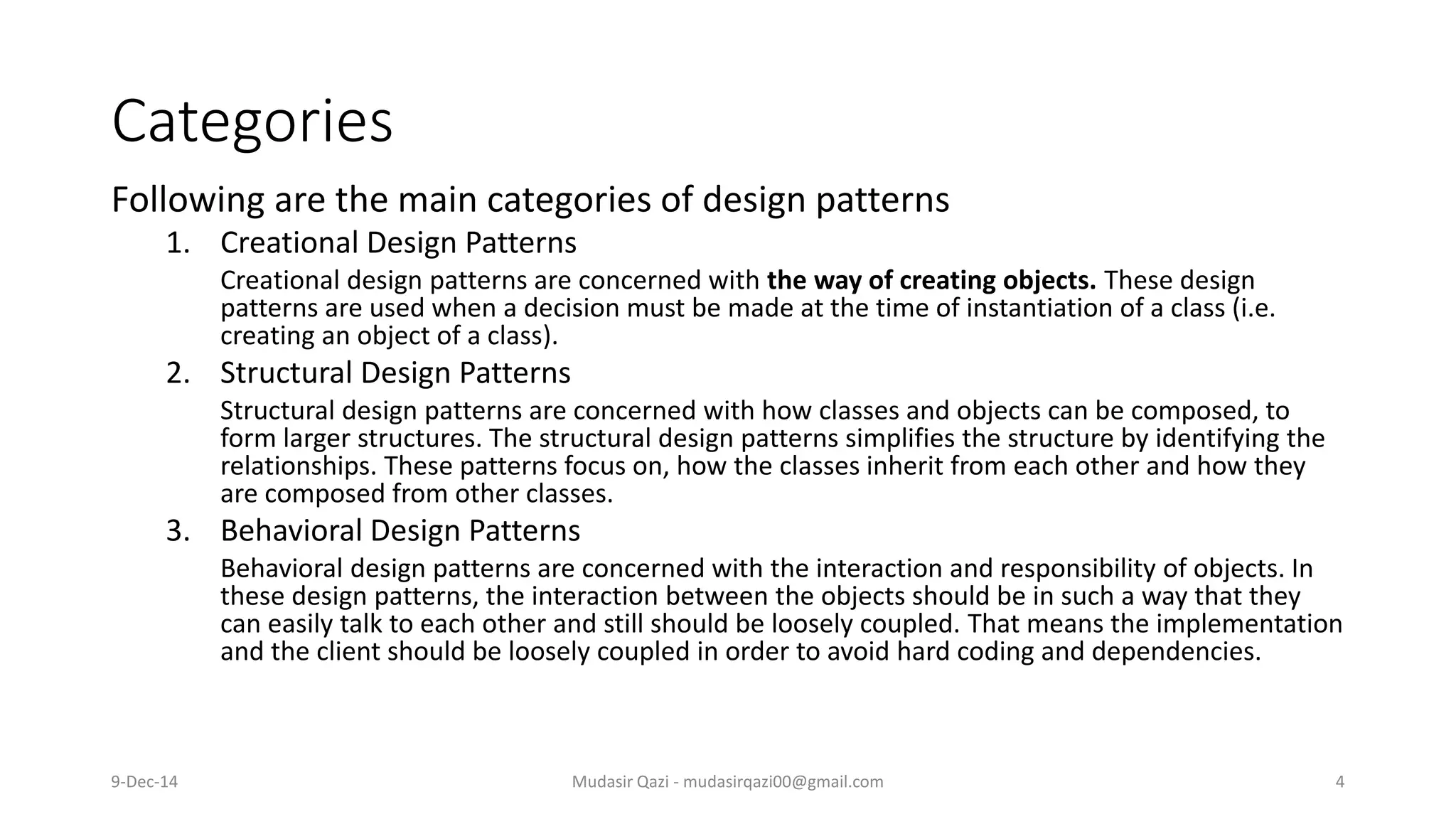 Categories

Following are the main categories of design patterns

1. Creational Design Patterns

Creational design patterns are concerned with the way of creating objects. These design patterns are used when a decision must be made at the time of instantiation of a class (i.e. creating an object of a class).

2. Structural Design Patterns

Structural design patterns are concerned with how classes and objects can be composed, to form larger structures. The structural design patterns simplifies the structure by identifying the relationships. These patterns focus on, how the classes inherit from each other and how they are composed from other classes.

3. Behavioral Design Patterns

Behavioral design patterns are concerned with the interaction and responsibility of objects. In these design patterns, the interaction between the objects should be in such a way that they can easily talk to each other and still should be loosely coupled. That means the implementation and the client should be loosely coupled in order to avoid hard coding and dependencies.

9-Dec-14

Mudasir Qazi - mudasirqazi00@gmail.com

4